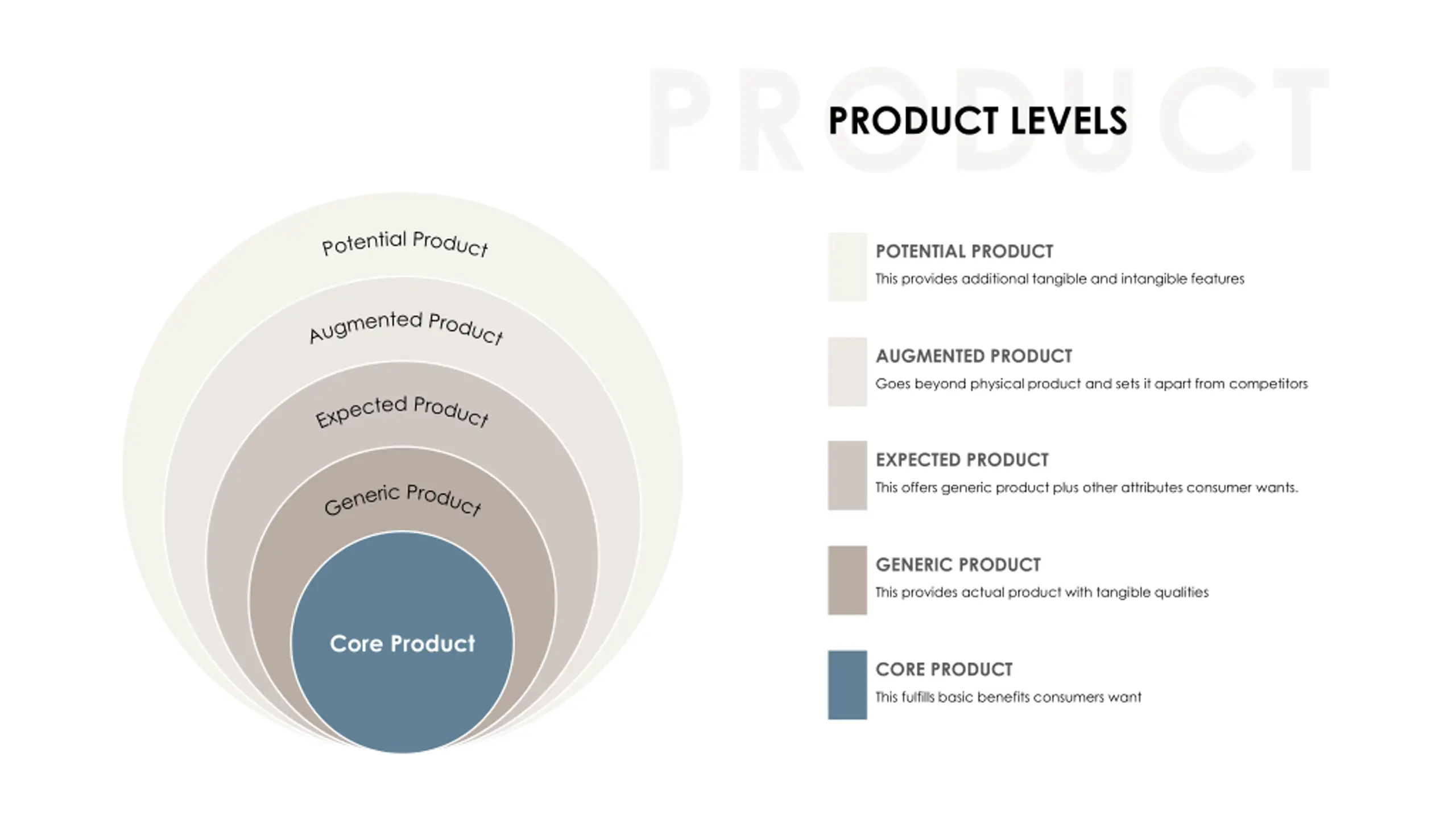 PRODUCT

PRODUCT LEVELS

Potential Product

Augmented Product

Expected Product

Generic Product

Core Product

POTENTIAL PRODUCT
This provides additional tangible and intangible features

AUGMENTED PRODUCT
Goes beyond physical product and sets it apart from competitors

EXPECTED PRODUCT
This offers generic product plus other attributes consumer wants.

GENERIC PRODUCT
This provides actual product with tangible qualities

CORE PRODUCT
This fulfills basic benefits consumers want